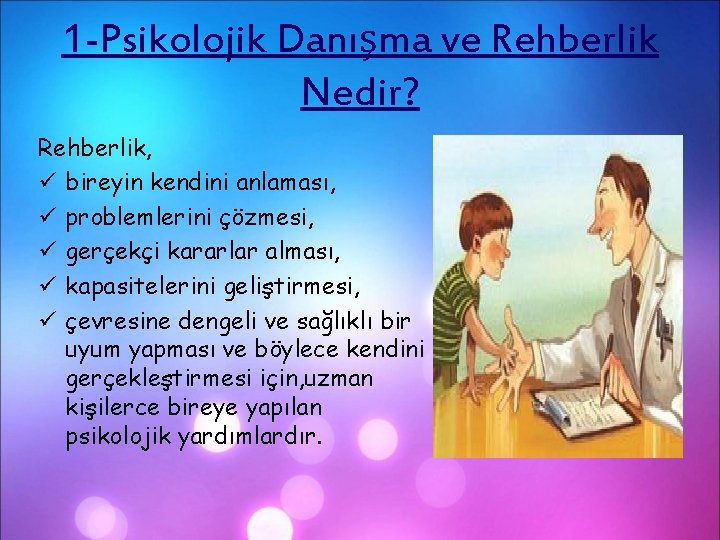 1-Psikolojik Danışma ve Rehberlik Nedir?

Rehberlik,
✓ bireyin kendini anlaması,
✓ problemlerini çözmesi,
✓ gerçekçi kararlar alması,
✓ kapasitelerini geliştirmesi,
✓ çevresine dengeli ve sağlıklı bir uyum yapması ve böylece kendini gerçekleştirmesi için,uzman kişilerce bireye yapılan psikolojik yardımlardır.